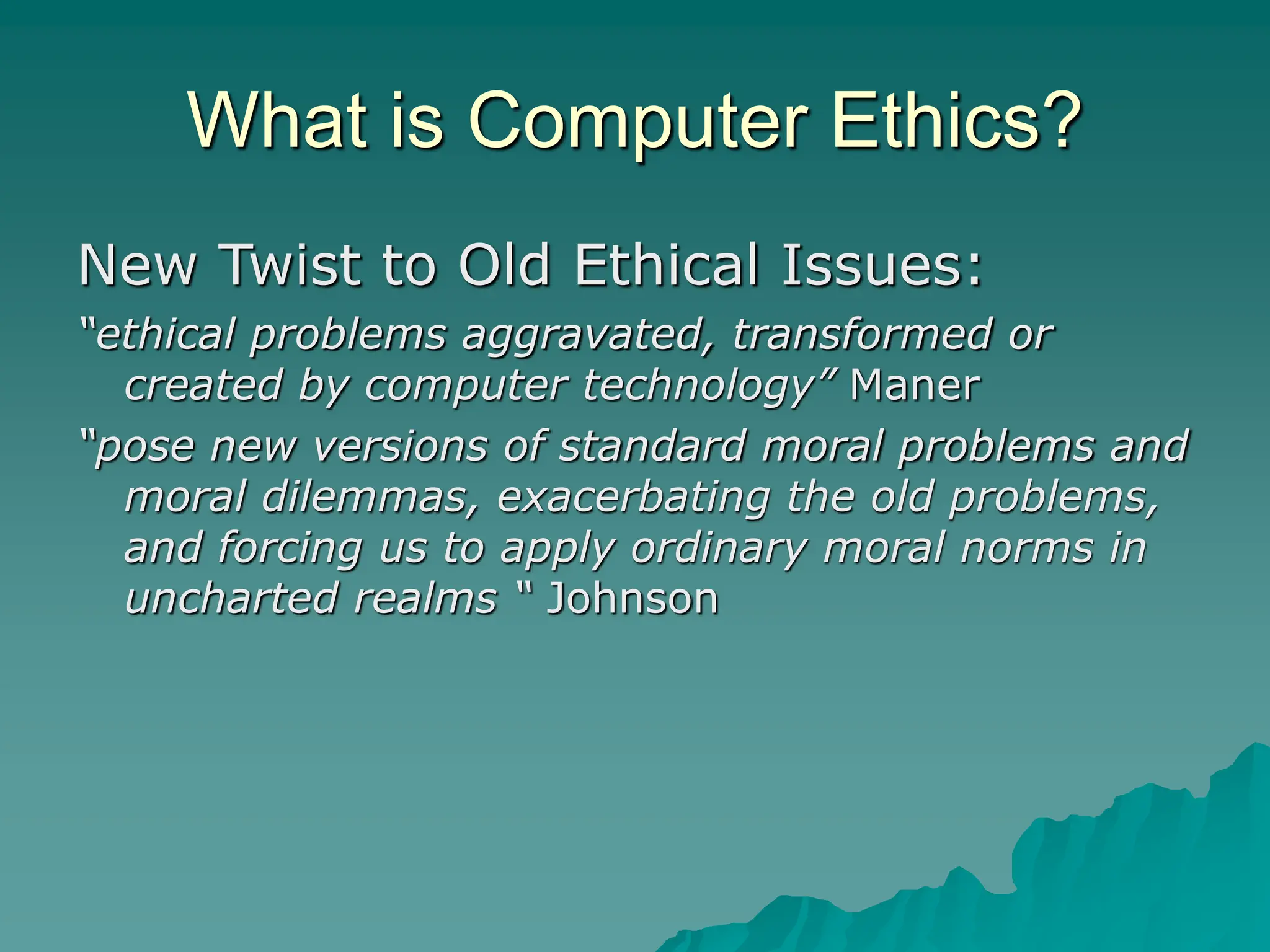 What is Computer Ethics?

New Twist to Old Ethical Issues:

“ethical problems aggravated, transformed or created by computer technology” Maner

“pose new versions of standard moral problems and moral dilemmas, exacerbating the old problems, and forcing us to apply ordinary moral norms in uncharted realms “ Johnson